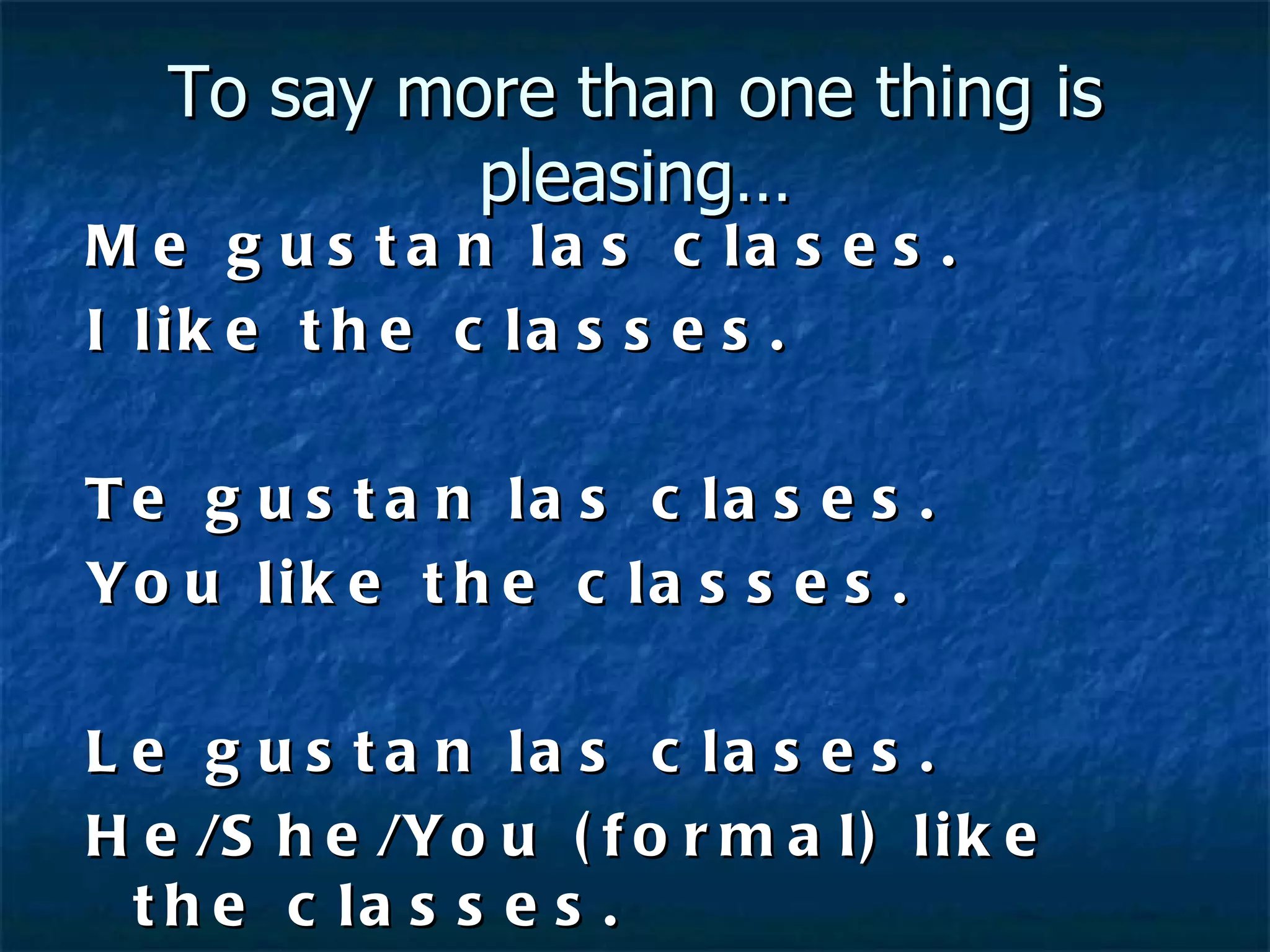 To say more than one thing is pleasing…

Me gustan las clases.
I like the classes.

Te gustan las clases.
You like the classes.

Le gustan las clases.
He/She/You (formal) like the classes.